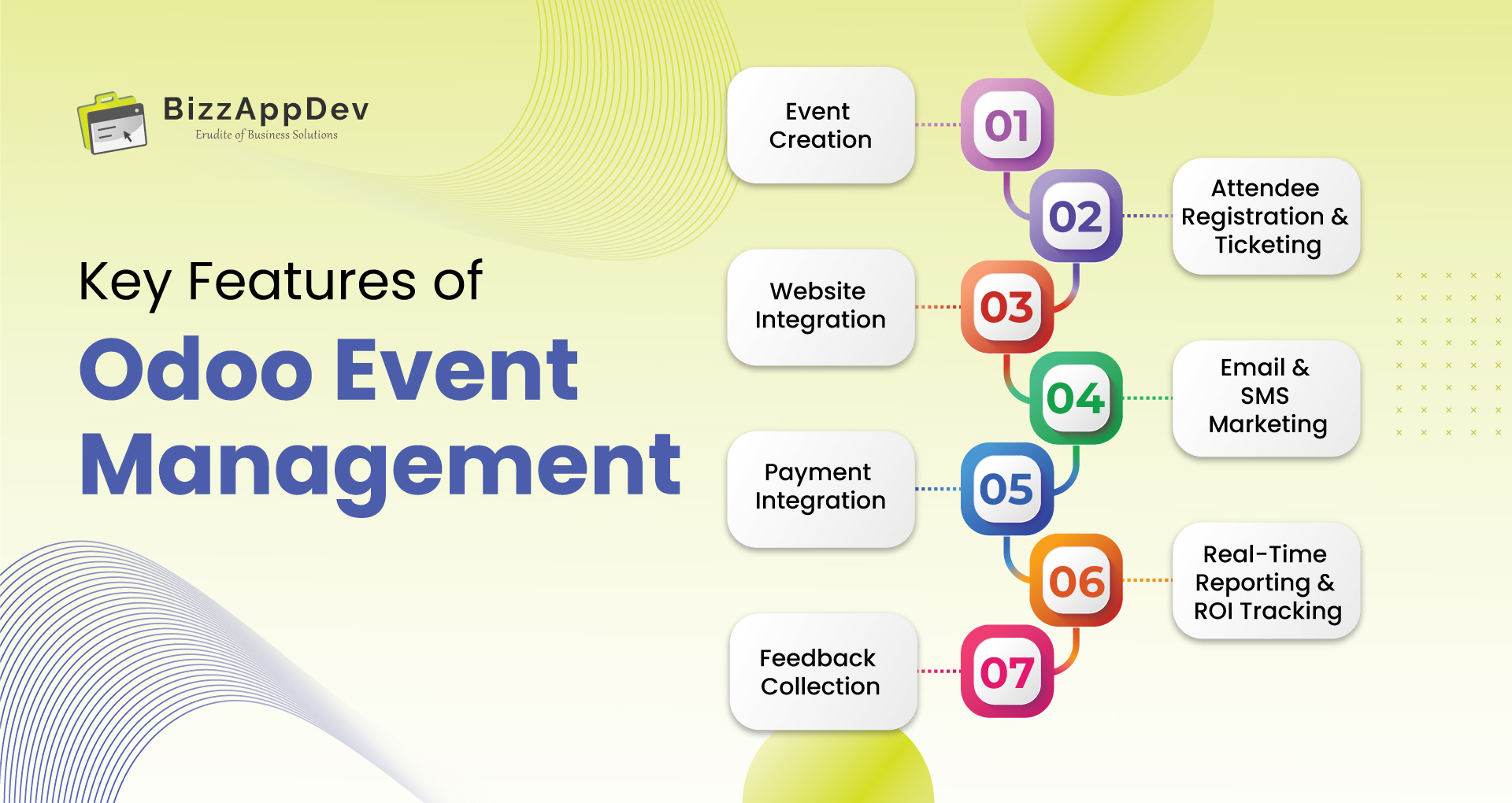 BizzAppDev
Erudite of Business Solutions

Key Features of
Odoo Event Management

Event Creation
01
02
Attendee Registration & Ticketing
Website Integration
03
04
Email & SMS Marketing
Payment Integration
05
06
Real-Time Reporting & ROI Tracking
Feedback Collection
07